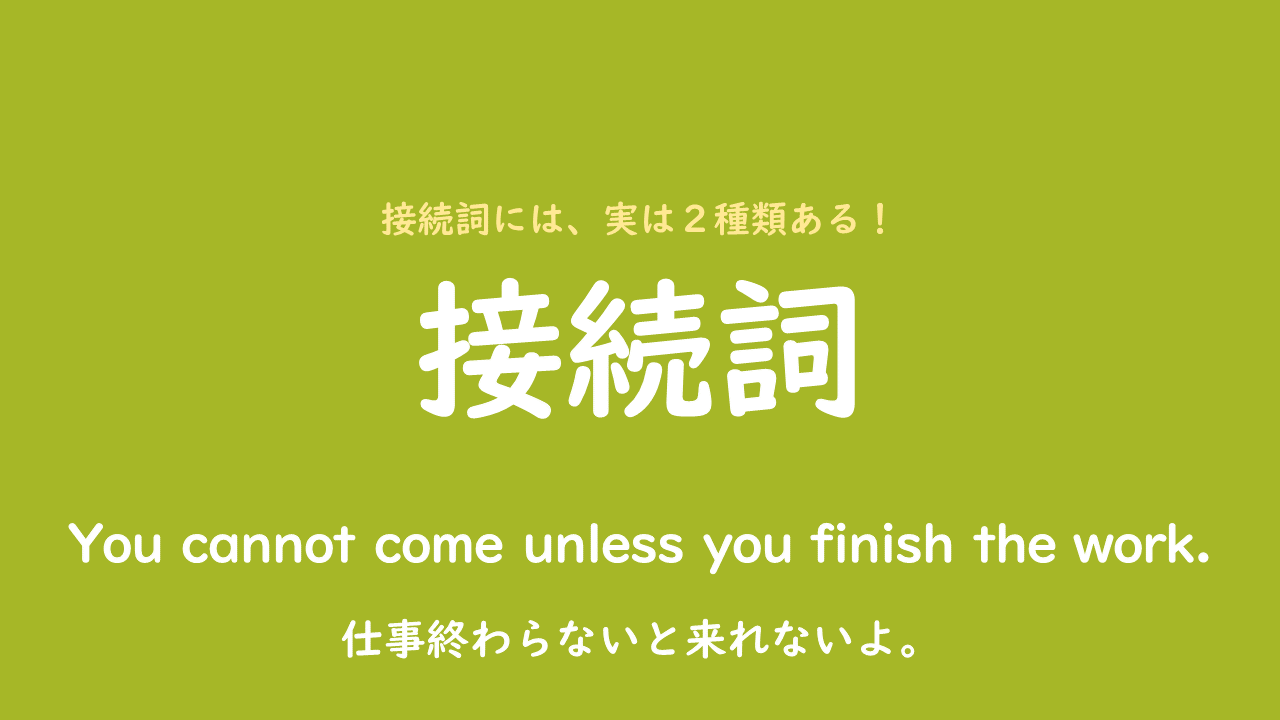 接続詞には、実は２種類ある！

接続詞

You cannot come unless you finish the work.

仕事終わらないと来れないよ。